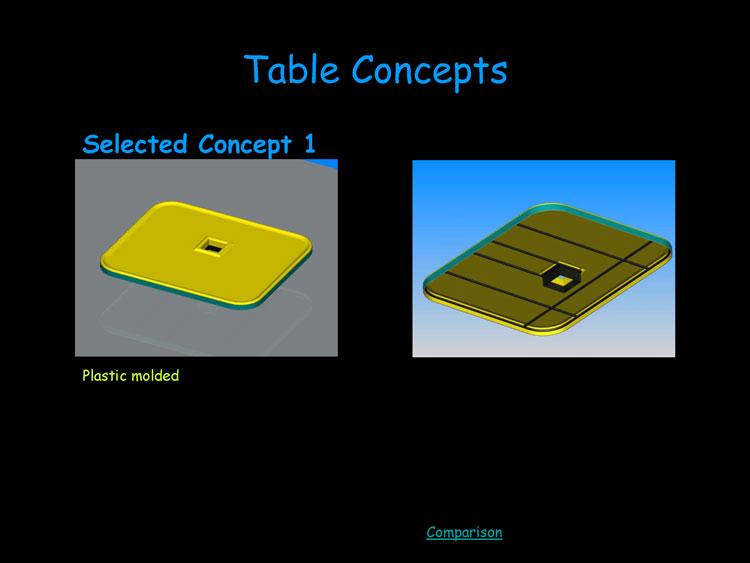 Table Concepts

Selected Concept 1

Plastic molded

Comparison